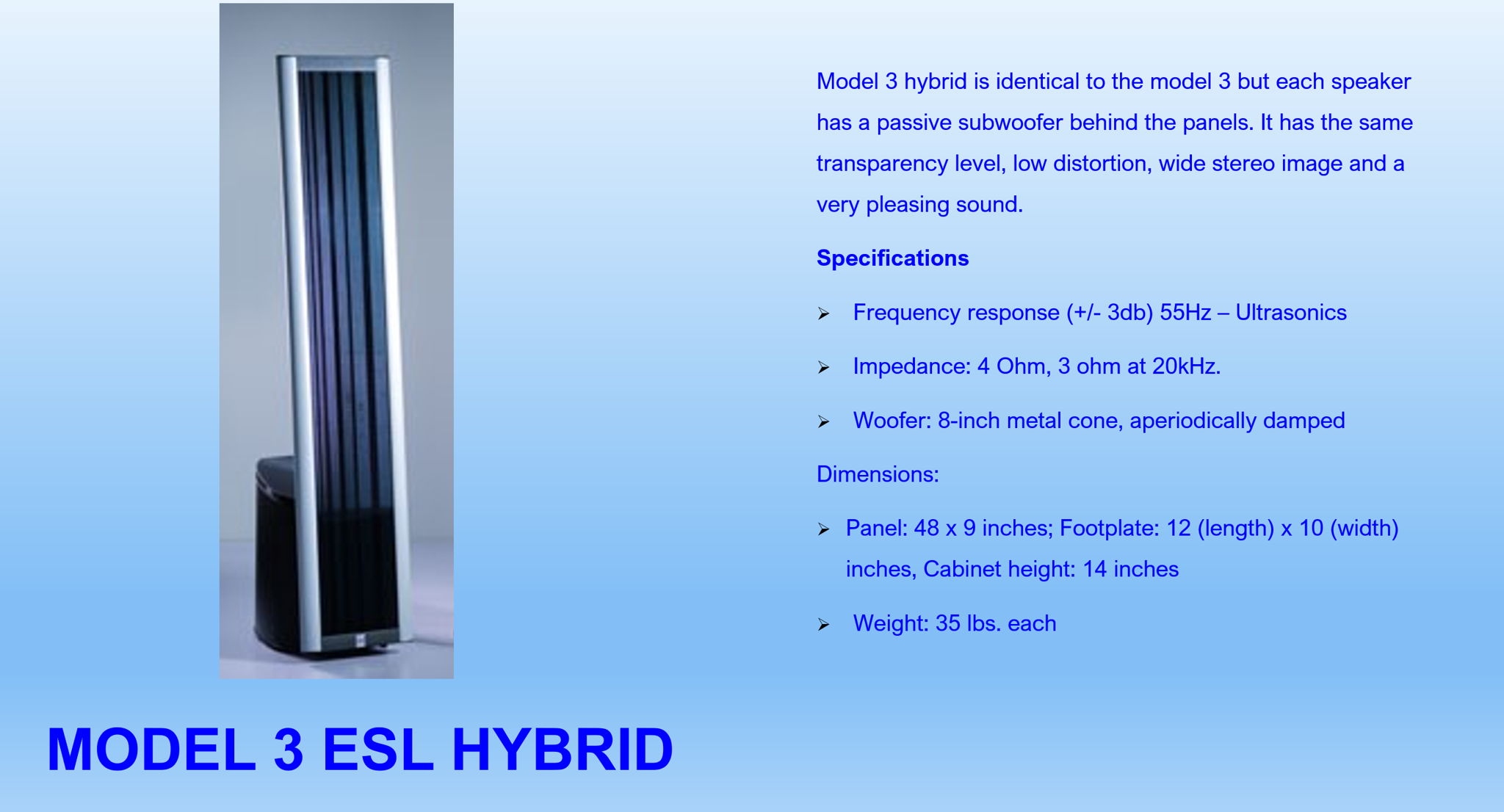 Model 3 hybrid is identical to the model 3 but each speaker has a passive subwoofer behind the panels. It has the same transparency level, low distortion, wide stereo image and a very pleasing sound.

Specifications

➢ Frequency response (+/- 3db) 55Hz – Ultrasonics

➢ Impedance: 4 Ohm, 3 ohm at 20kHz.

➢ Woofer: 8-inch metal cone, aperiodically damped

Dimensions:

➢ Panel: 48 x 9 inches; Footplate: 12 (length) x 10 (width) inches, Cabinet height: 14 inches

➢ Weight: 35 lbs. each

MODEL 3 ESL HYBRID